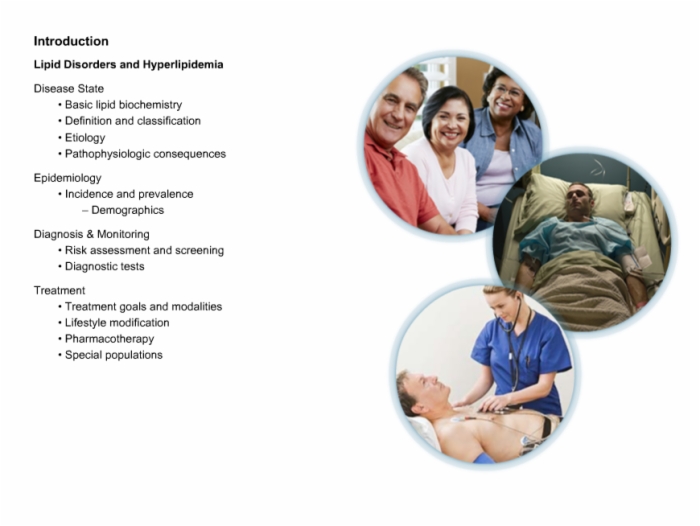 Introduction

Lipid Disorders and Hyperlipidemia

Disease State
• Basic lipid biochemistry
• Definition and classification
• Etiology
• Pathophysiologic consequences

Epidemiology
• Incidence and prevalence
– Demographics

Diagnosis & Monitoring
• Risk assessment and screening
• Diagnostic tests

Treatment
• Treatment goals and modalities
• Lifestyle modification
• Pharmacotherapy
• Special populations